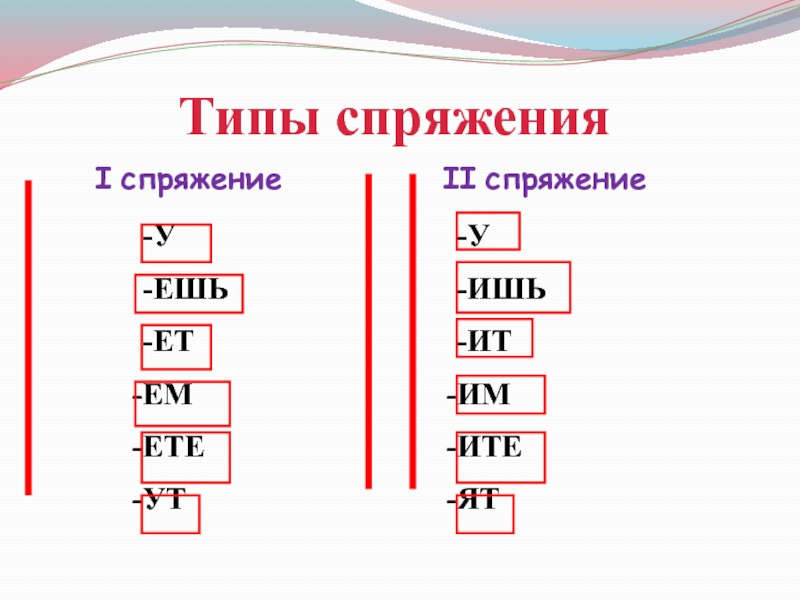 Типы спряжения

I спряжение

-У

-ЕШЬ

-ЕТ

-ЕМ

-ЕТЕ

-УТ

II спряжение

-У

-ИШЬ

-ИТ

-ИМ

-ИТЕ

-ЯТ